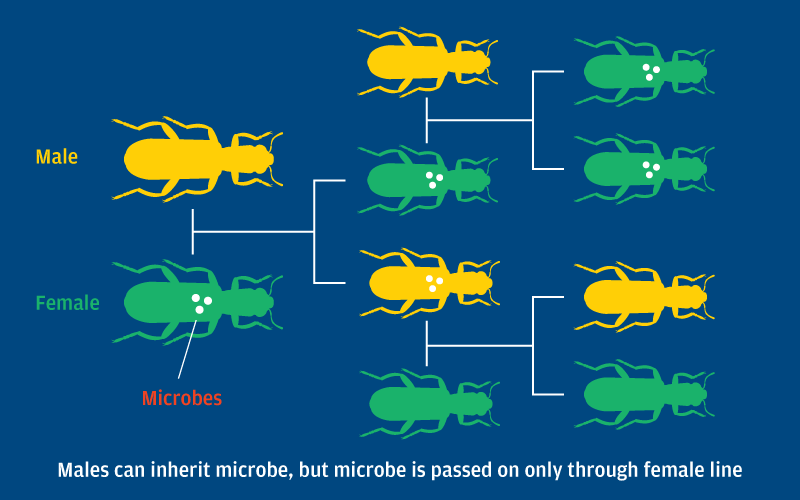 Male

Female

Microbes

Males can inherit microbe, but microbe is passed on only through female line